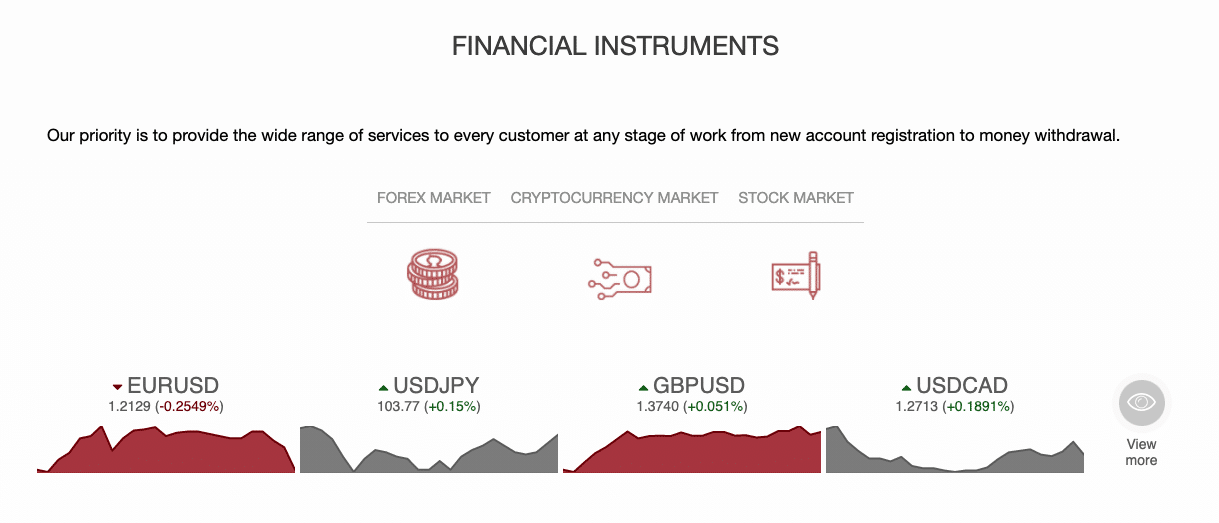 FINANCIAL INSTRUMENTS

Our priority is to provide the wide range of services to every customer at any stage of work from new account registration to money withdrawal.

FOREX MARKET CRYPTOCURRENCY MARKET STOCK MARKET

EURUSD
1.2129 (-0.2549%)

USDJPY
103.77 (+0.15%)

GBPUSD
1.3740 (+0.051%)

USDCAD
1.2713 (+0.1891%)

View more